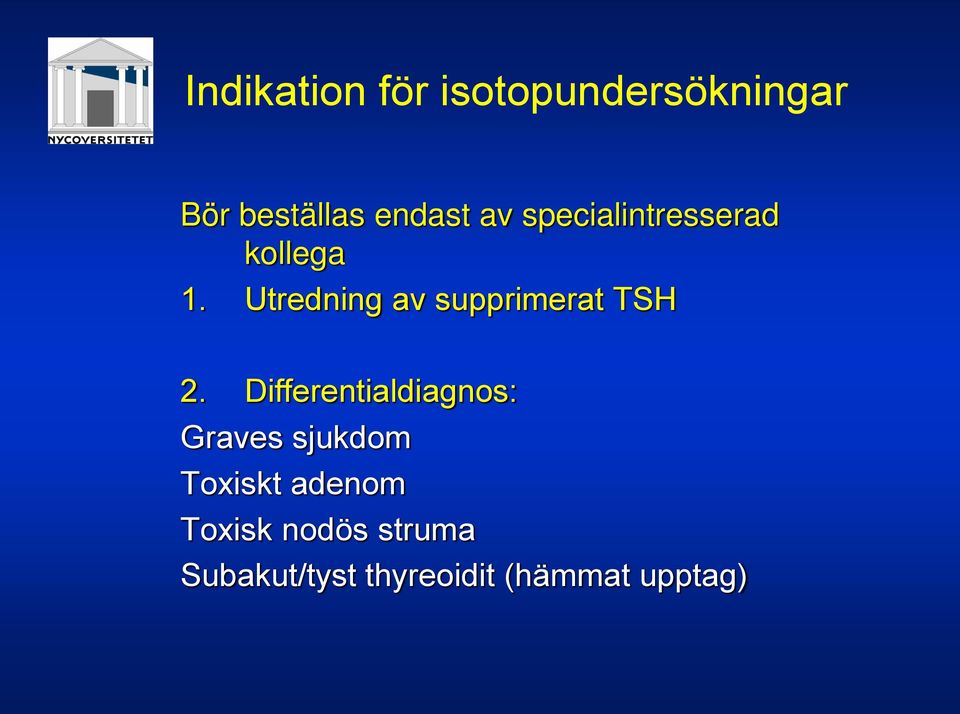 NYCOVERSITETET

Indikation för isotopundersökningar

Bör beställas endast av specialintresserad kollega

1. Utredning av supprimerat TSH

2. Differentialdiagnos:

Graves sjukdom

Toxiskt adenom

Toxisk nodös struma

Subakut/tyst thyreoidit (hämmat upptag)